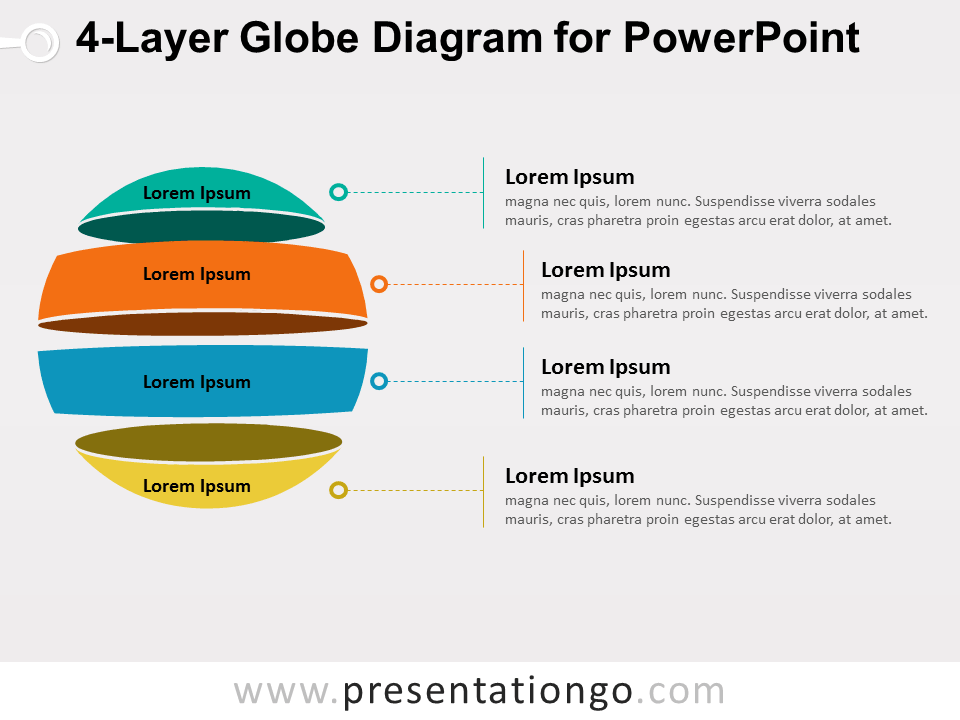 4-Layer Globe Diagram for PowerPoint

Lorem Ipsum

Lorem Ipsum

Lorem Ipsum

Lorem Ipsum

Lorem Ipsum
magna nec quis, lorem nunc. Suspendisse viverra sodales mauris, cras pharetra proin egestas arcu erat dolor, at amet.

Lorem Ipsum
magna nec quis, lorem nunc. Suspendisse viverra sodales mauris, cras pharetra proin egestas arcu erat dolor, at amet.

Lorem Ipsum
magna nec quis, lorem nunc. Suspendisse viverra sodales mauris, cras pharetra proin egestas arcu erat dolor, at amet.

Lorem Ipsum
magna nec quis, lorem nunc. Suspendisse viverra sodales mauris, cras pharetra proin egestas arcu erat dolor, at amet.

www.presentationgo.com